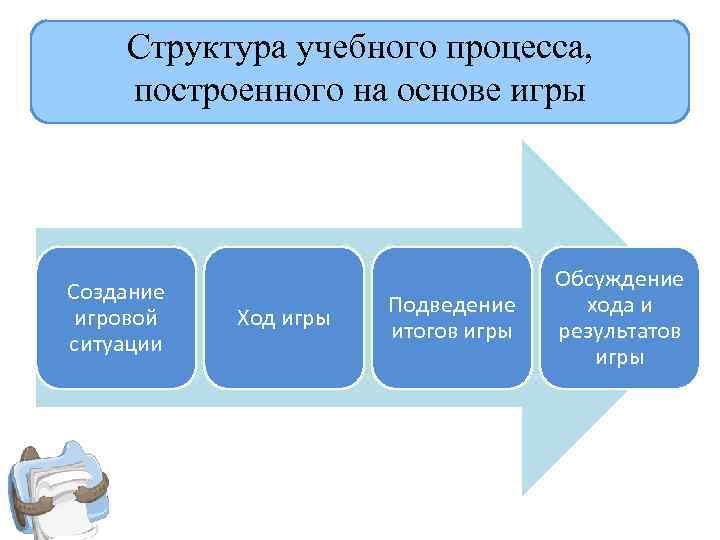 Структура учебного процесса, построенного на основе игры

Создание игровой ситуации

Ход игры

Подведение итогов игры

Обсуждение хода и результатов игры